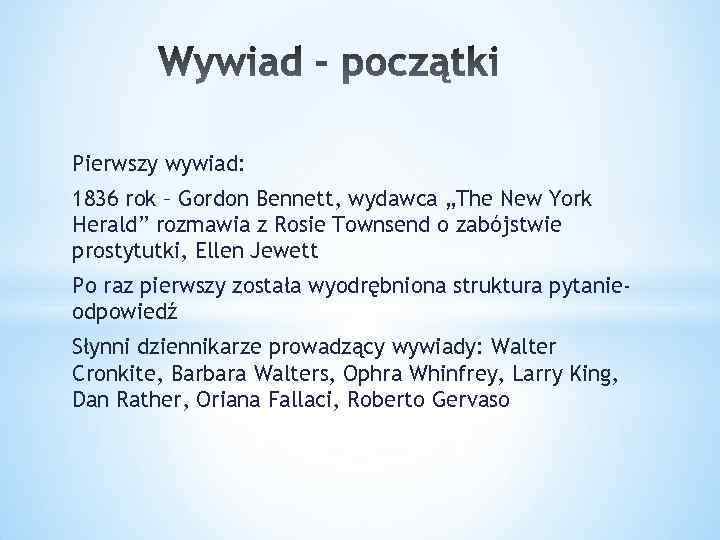 Wywiad – początki

Pierwszy wywiad:

1836 rok – Gordon Bennett, wydawca „The New York Herald” rozmawia z Rosie Townsend o zabójstwie prostytutki, Ellen Jewett

Po raz pierwszy została wyodrębniona struktura pytanie-odpowiedź

Słynni dziennikarze prowadzący wywiady: Walter Cronkite, Barbara Walters, Ophra Whinfrey, Larry King, Dan Rather, Oriana Fallaci, Roberto Gervaso